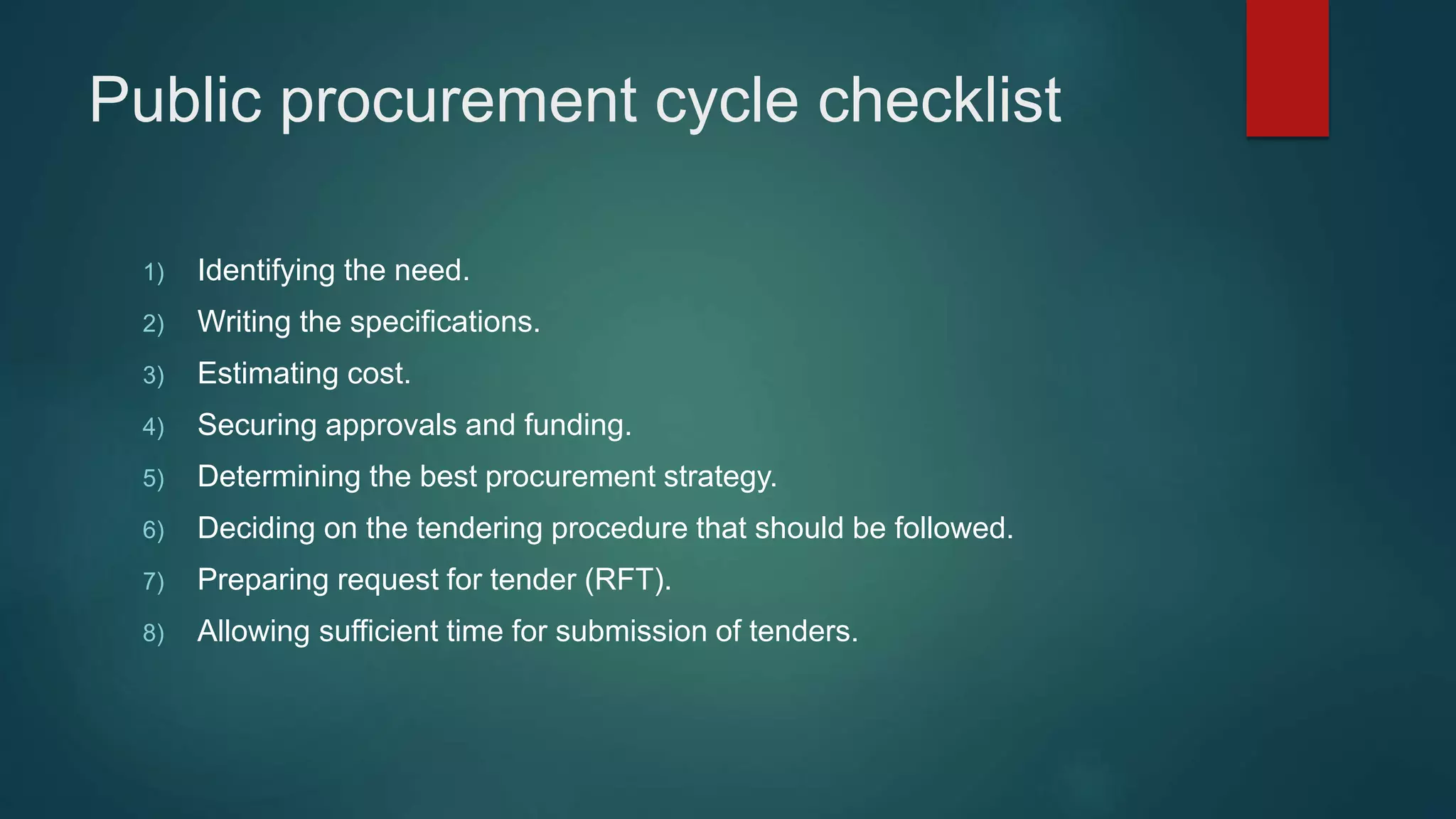 Public procurement cycle checklist

1) Identifying the need.
2) Writing the specifications.
3) Estimating cost.
4) Securing approvals and funding.
5) Determining the best procurement strategy.
6) Deciding on the tendering procedure that should be followed.
7) Preparing request for tender (RFT).
8) Allowing sufficient time for submission of tenders.